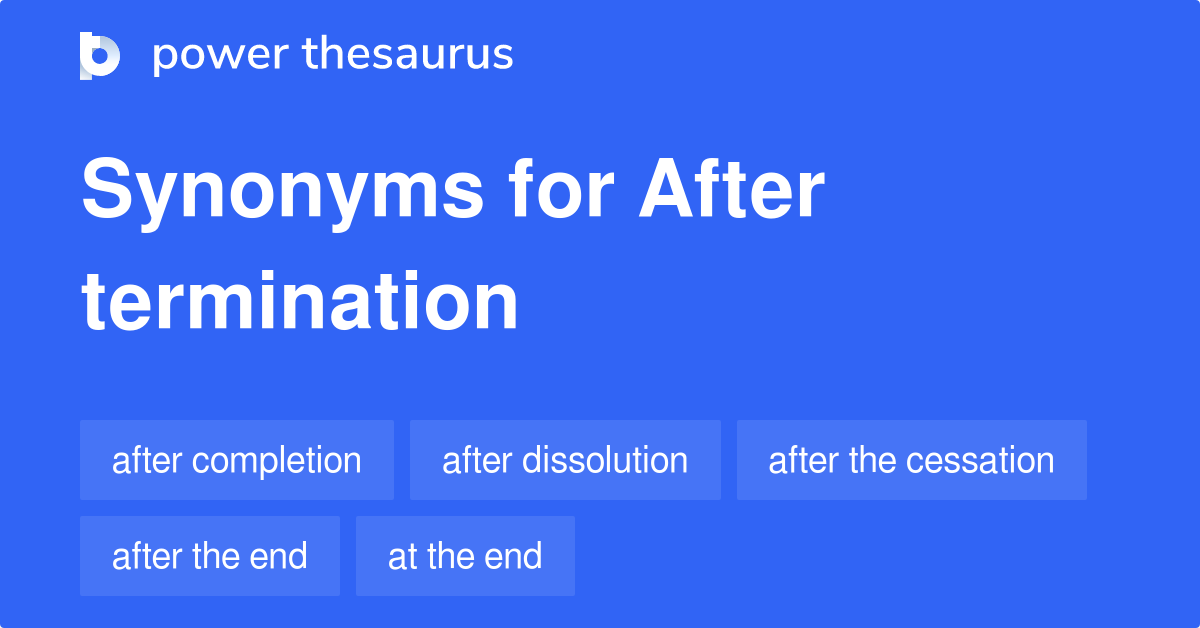 power thesaurus

Synonyms for After termination

after completion
after dissolution
after the cessation
after the end
at the end